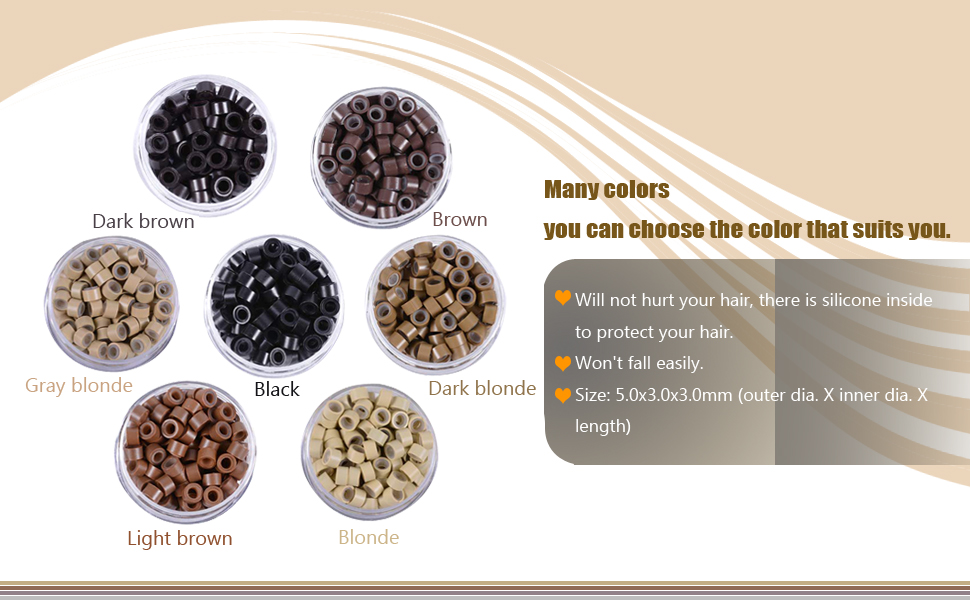 Dark brown

Brown

Gray blonde

Black

Dark blonde

Light brown

Blonde

Many colors
you can choose the color that suits you.

Will not hurt your hair, there is silicone inside to protect your hair.
Won't fall easily.
Size: 5.0x3.0x3.0mm (outer dia. X inner dia. X length)